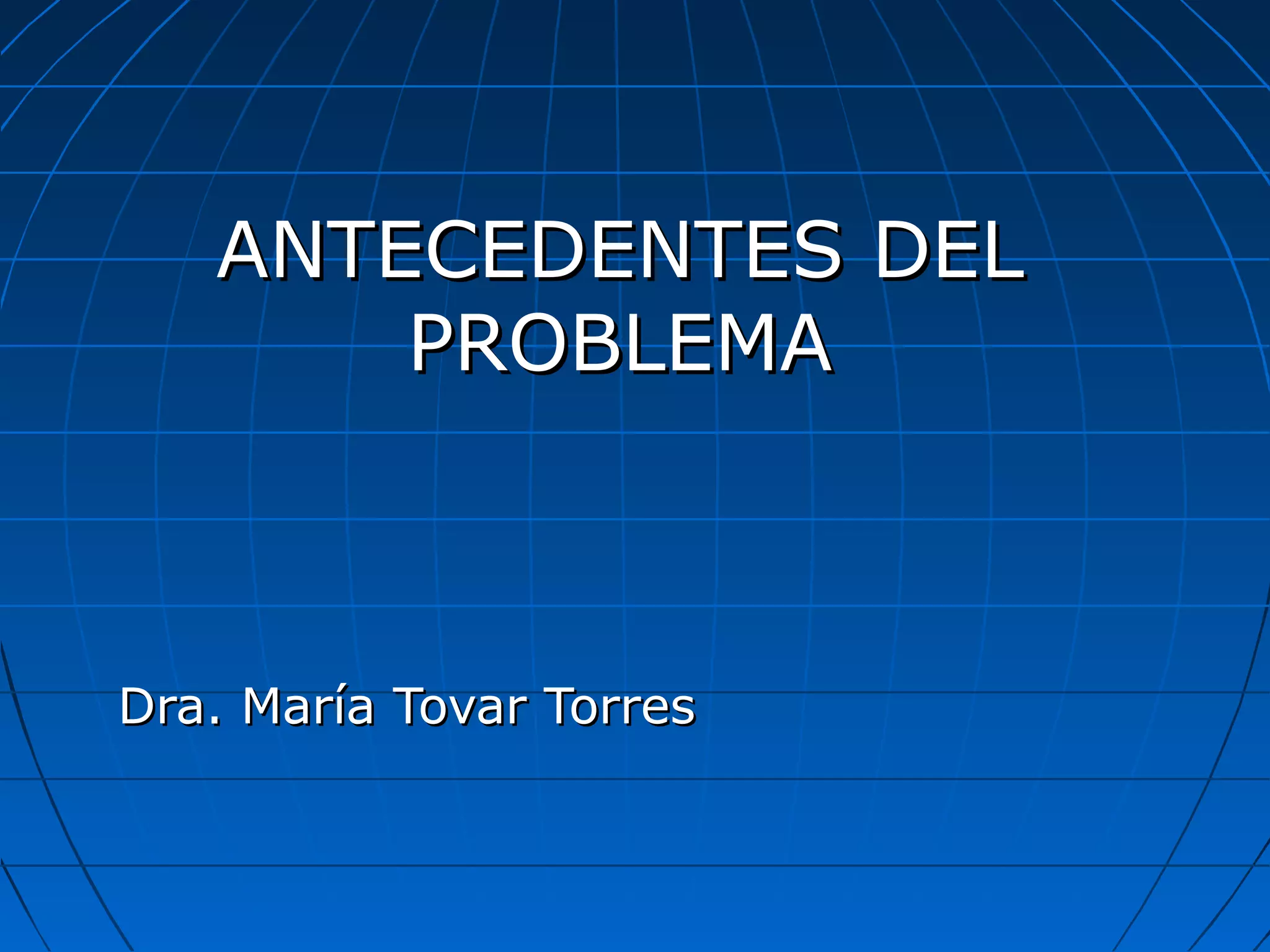 ANTECEDENTES DEL PROBLEMA

Dra. María Tovar Torres